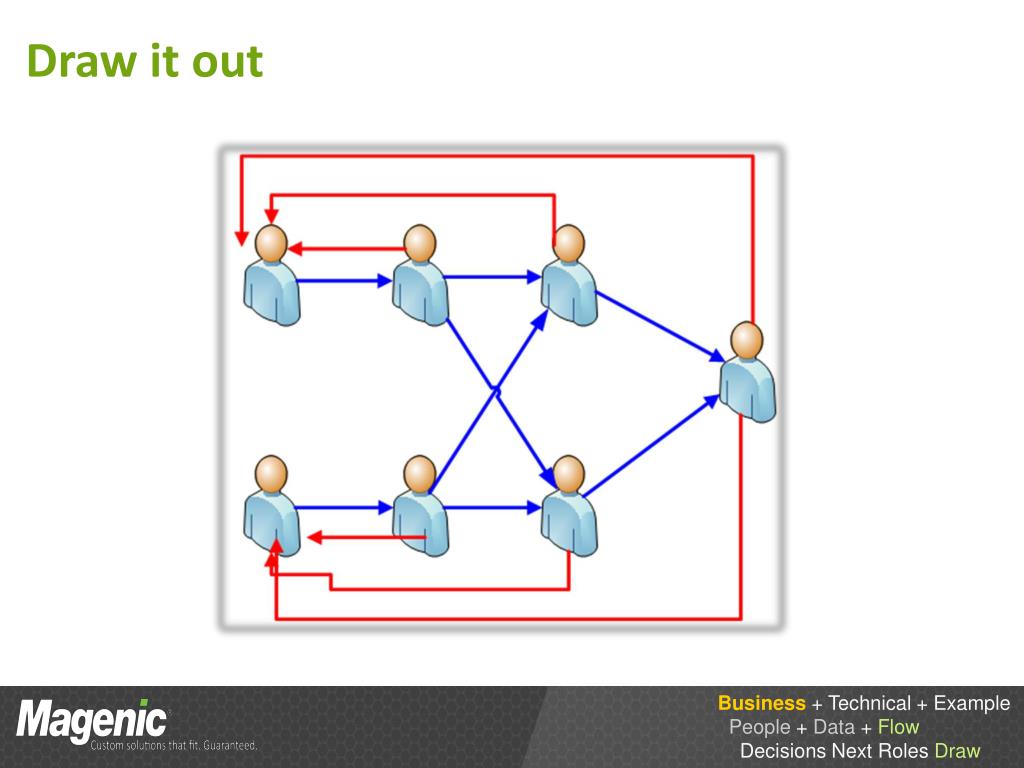 Draw it out

Magenic
Custom solutions that fit. Guaranteed.

Business + Technical + Example
People + Data + Flow
Decisions Next Roles Draw